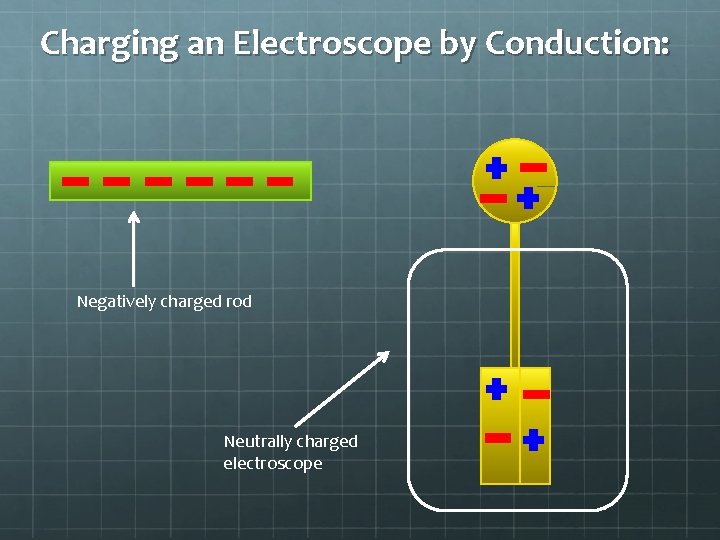 Charging an Electroscope by Conduction:

Negatively charged rod

Neutrally charged electroscope